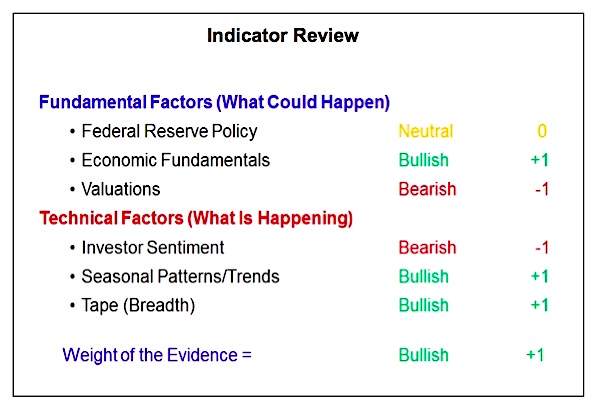 Indicator Review

Fundamental Factors (What Could Happen)

• Federal Reserve Policy Neutral 0

• Economic Fundamentals Bullish +1

• Valuations Bearish -1

Technical Factors (What Is Happening)

• Investor Sentiment Bearish -1

• Seasonal Patterns/Trends Bullish +1

• Tape (Breadth) Bullish +1

Weight of the Evidence = Bullish +1